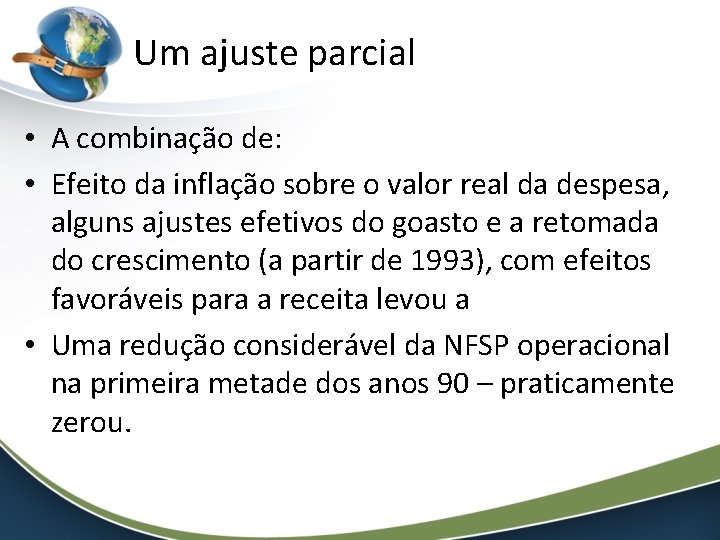 Um ajuste parcial

• A combinação de:
• Efeito da inflação sobre o valor real da despesa, alguns ajustes efetivos do goasto e a retomada do crescimento (a partir de 1993), com efeitos favoráveis para a receita levou a
• Uma redução considerável da NFSP operacional na primeira metade dos anos 90 – praticamente zerou.